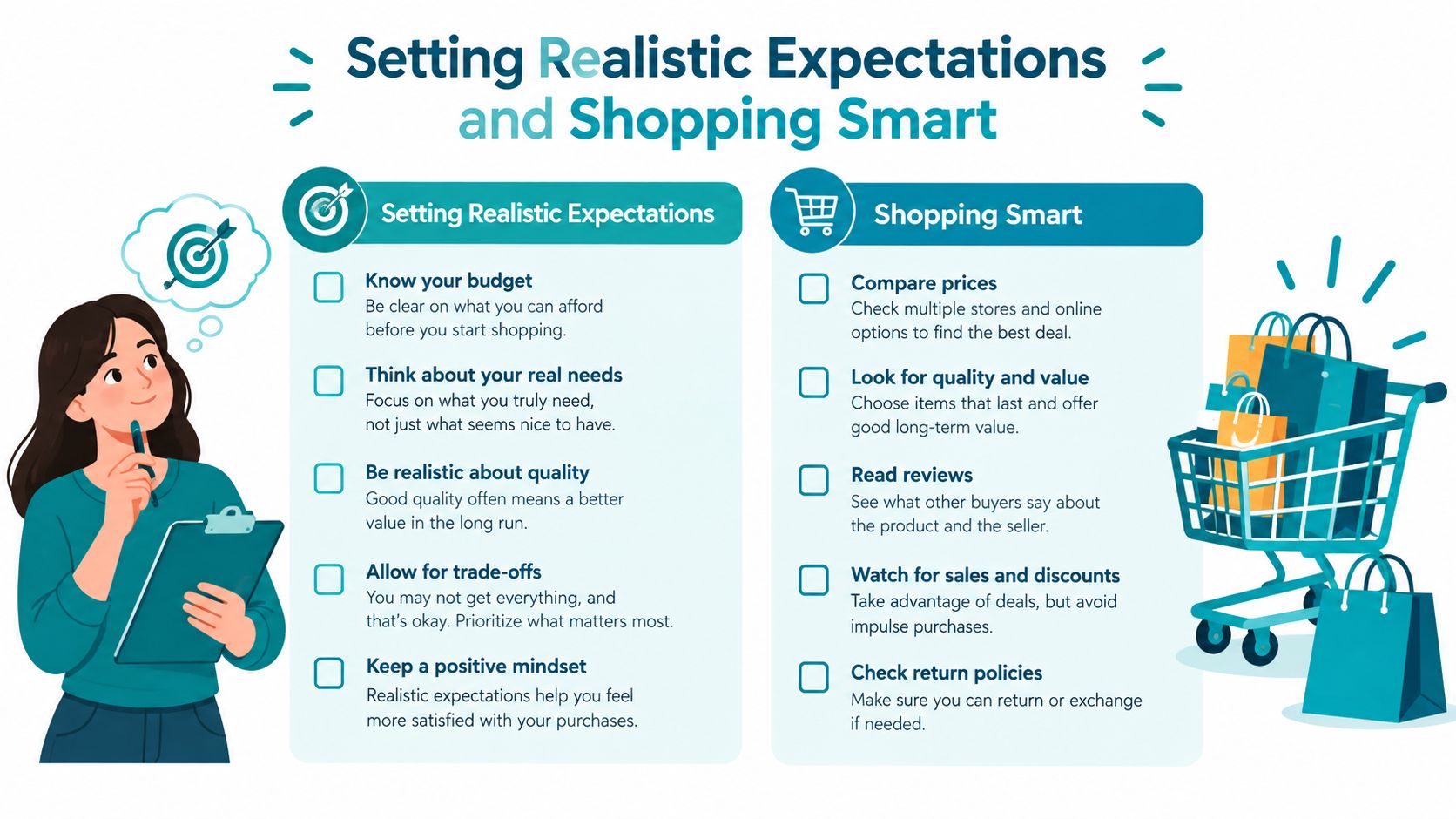 Setting Realistic Expectations and Shopping Smart

Setting Realistic Expectations

Know your budget
Be clear on what you can afford before you start shopping.

Think about your real needs
Focus on what you truly need, not just what seems nice to have.

Be realistic about quality
Good quality often means a better value in the long run.

Allow for trade-offs
You may not get everything, and that's okay. Prioritize what matters most.

Keep a positive mindset
Realistic expectations help you feel more satisfied with your purchases.

Shopping Smart

Compare prices
Check multiple stores and online options to find the best deal.

Look for quality and value
Choose items that last and offer good long-term value.

Read reviews
See what other buyers say about the product and the seller.

Watch for sales and discounts
Take advantage of deals, but avoid impulse purchases.

Check return policies
Make sure you can return or exchange if needed.